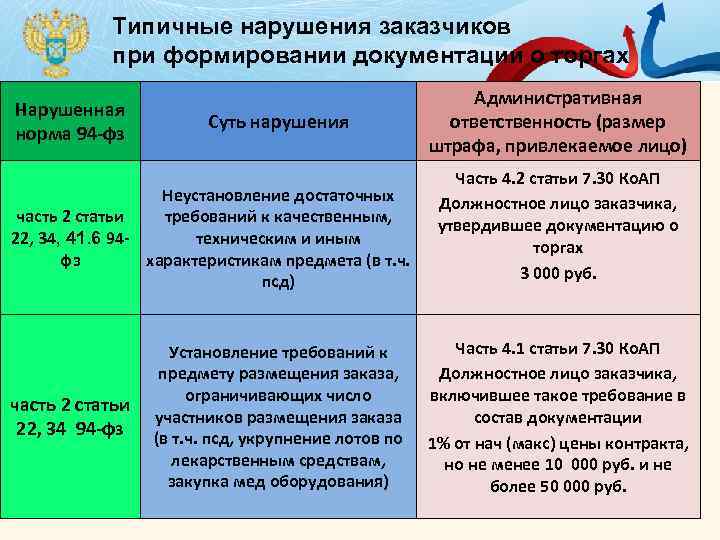 Типичные нарушения заказчиков при формировании документации о торгах

| Нарушенная норма 94-фз | Суть нарушения | Административная ответственность (размер штрафа, привлекаемое лицо) |
|---|---|---|
| часть 2 статьи 22, 34, 41.6 94-фз | Неустановление достаточных требований к качественным, техническим и иным характеристикам предмета (в т.ч. псд) | Часть 4.2 статьи 7.30 КоАП Должностное лицо заказчика, утвердившее документацию о торгах 3 000 руб. |
| часть 2 статьи 22, 34 94-фз | Установление требований к предмету размещения заказа, ограничивающих число участников размещения заказа (в т.ч. псд, укрупнение лотов по лекарственным средствам, закупка мед оборудования) | Часть 4.1 статьи 7.30 КоАП Должностное лицо заказчика, включившее такое требование в состав документации 1% от нач (макс) цены контракта, но не менее 10 000 руб. и не более 50 000 руб. |